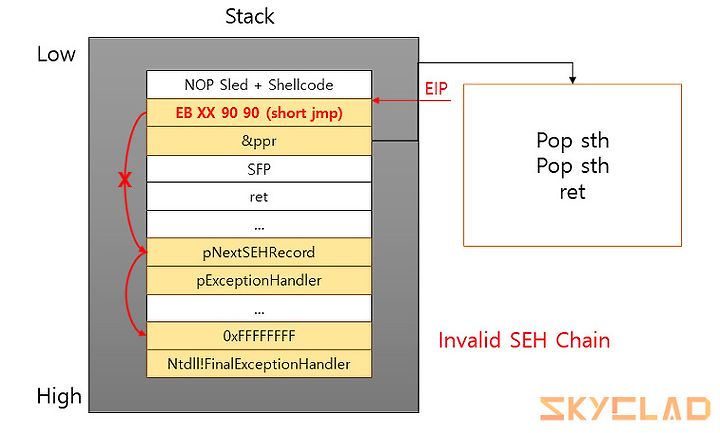 Stack

Low

NOP Sled + Shellcode

EB XX 90 90 (short jmp)

&ppr

SFP

ret

...

pNextSEHRecord

pExceptionHandler

...

0xFFFFFFFF

Ntdll!FinalExceptionHandler

High

X

EIP

Pop sth
Pop sth
ret

Invalid SEH Chain

SKYCLAD